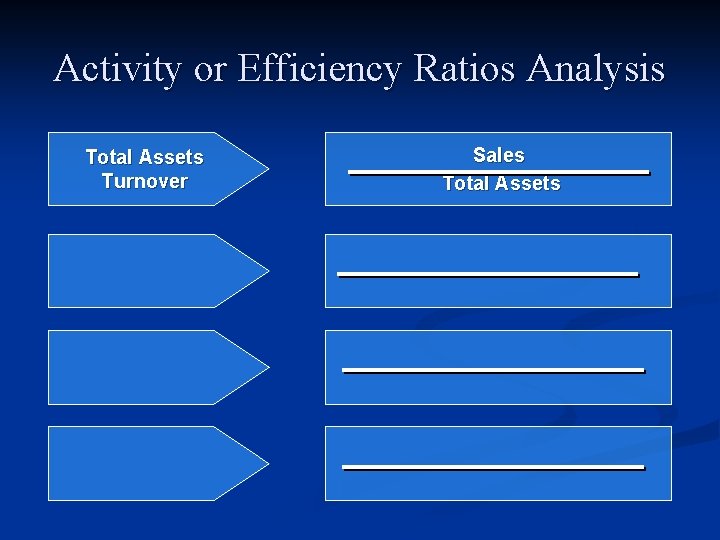 Activity or Efficiency Ratios Analysis

Total Assets Turnover

$\frac{\text{Sales}}{\text{Total Assets}}$